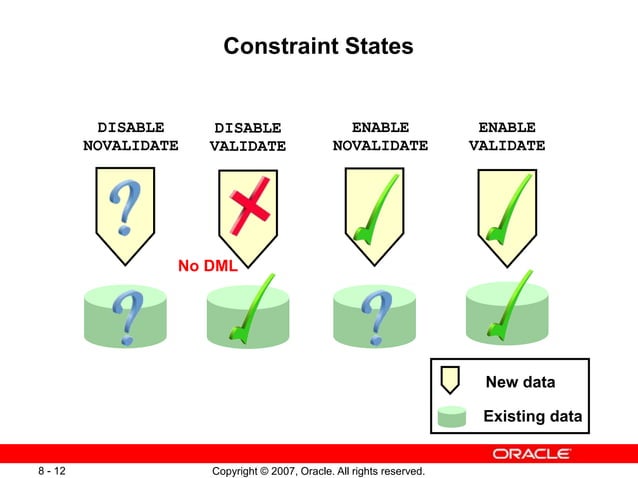 Constraint States

DISABLE NOVALIDATE

DISABLE VALIDATE

ENABLE NOVALIDATE

ENABLE VALIDATE

No DML

New data

Existing data

ORACLE

8 - 12

Copyright © 2007, Oracle. All rights reserved.